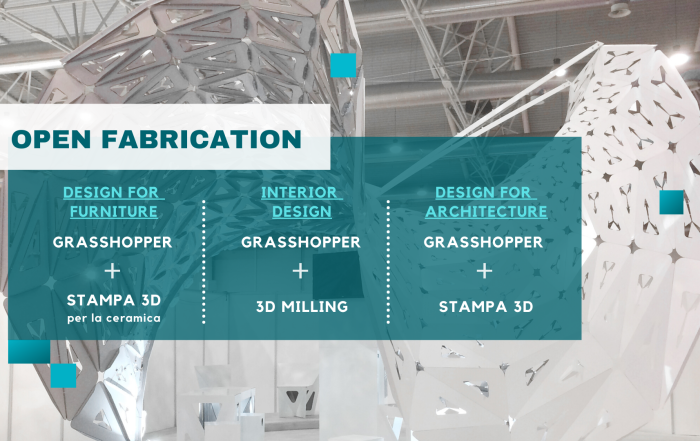 OPEN FABRICATION

DESIGN FOR FURNITURE

GRASSHOPPER

+

STAMPA 3D
per la ceramica

INTERIOR DESIGN

GRASSHOPPER

+

3D MILLING

DESIGN FOR ARCHITECTURE

GRASSHOPPER

+

STAMPA 3D